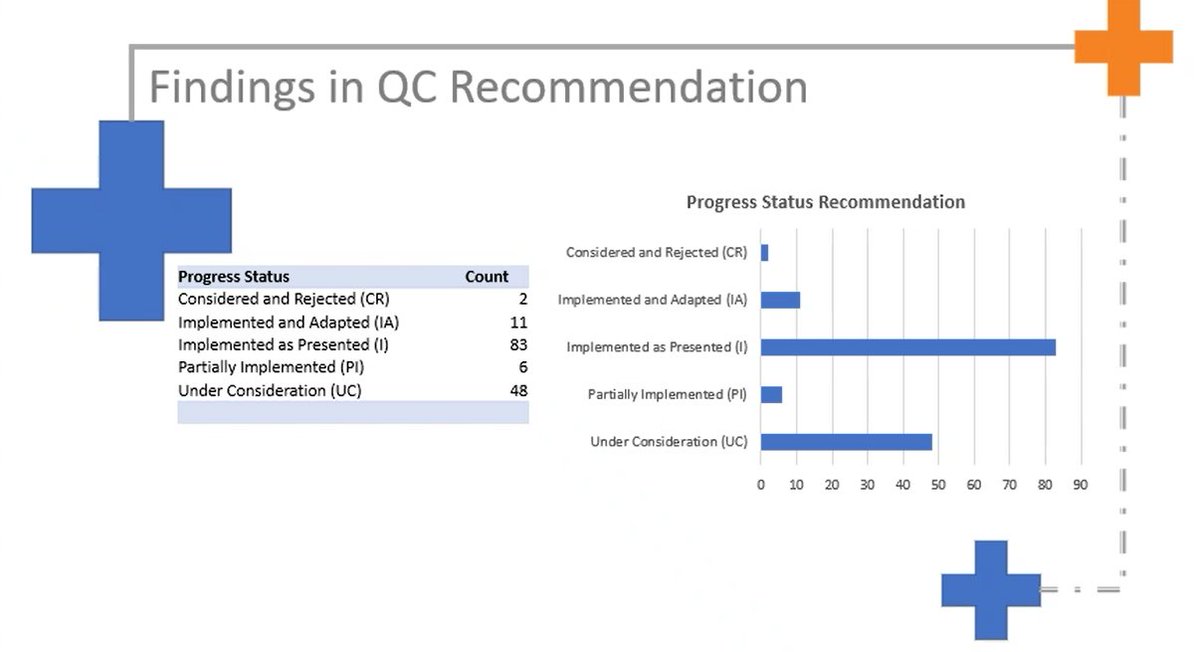 Findings in QC Recommendation

| Progress Status | Count |
|---|---|
| Considered and Rejected (CR) | 2 |
| Implemented and Adapted (IA) | 11 |
| Implemented as Presented (I) | 83 |
| Partially Implemented (PI) | 6 |
| Under Consideration (UC) | 48 |

Progress Status Recommendation

Considered and Rejected (CR)
Implemented and Adapted (IA)
Implemented as Presented (I)
Partially Implemented (PI)
Under Consideration (UC)

0 10 20 30 40 50 60 70 80 90